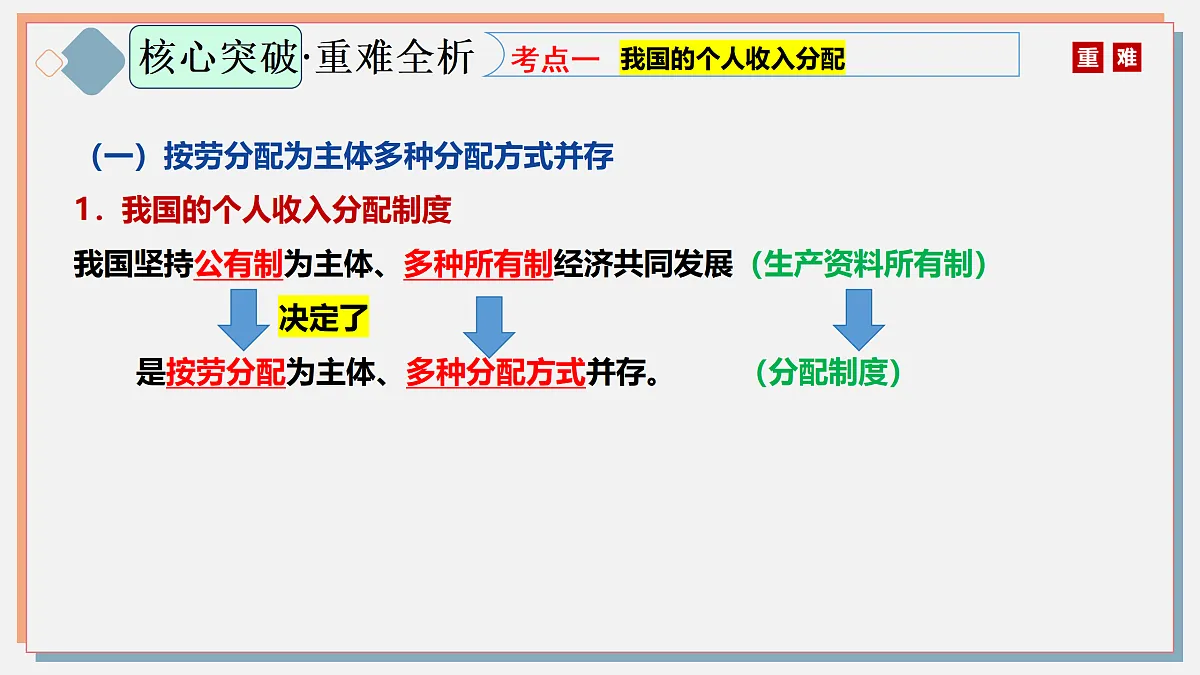 核心突破·重难全析 考点一 我国的个人收入分配

重 难

（一）按劳分配为主体多种分配方式并存

1．我国的个人收入分配制度

我国坚持公有制为主体、多种所有制经济共同发展（生产资料所有制）

决定了

是按劳分配为主体、多种分配方式并存。 （分配制度）